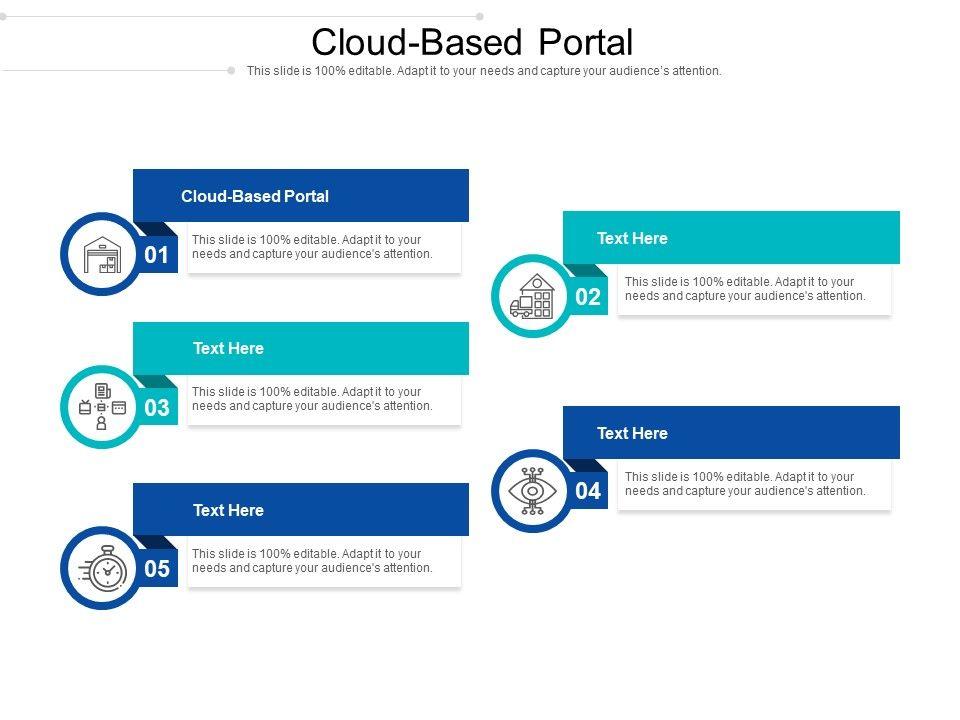 Cloud-Based Portal

This slide is 100% editable. Adapt it to your needs and capture your audience's attention.

Cloud-Based Portal

01

This slide is 100% editable. Adapt it to your needs and capture your audience's attention.

Text Here

02

This slide is 100% editable. Adapt it to your needs and capture your audience's attention.

Text Here

03

This slide is 100% editable. Adapt it to your needs and capture your audience's attention.

Text Here

04

This slide is 100% editable. Adapt it to your needs and capture your audience's attention.

Text Here

05

This slide is 100% editable. Adapt it to your needs and capture your audience's attention.